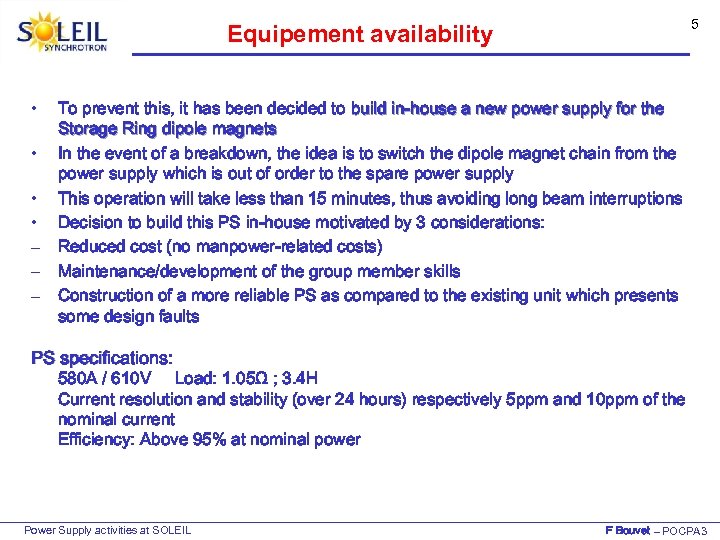 SOLEIL SYNCHROTRON

Equipement availability

5

• To prevent this, it has been decided to build in-house a new power supply for the Storage Ring dipole magnets
• In the event of a breakdown, the idea is to switch the dipole magnet chain from the power supply which is out of order to the spare power supply
• This operation will take less than 15 minutes, thus avoiding long beam interruptions
• Decision to build this PS in-house motivated by 3 considerations:
– Reduced cost (no manpower-related costs)
– Maintenance/development of the group member skills
– Construction of a more reliable PS as compared to the existing unit which presents some design faults

PS specifications:
580A / 610V Load: 1.05Ω ; 3.4H
Current resolution and stability (over 24 hours) respectively 5ppm and 10ppm of the nominal current
Efficiency: Above 95% at nominal power

Power Supply activities at SOLEIL

F Bouvet – POCPA3